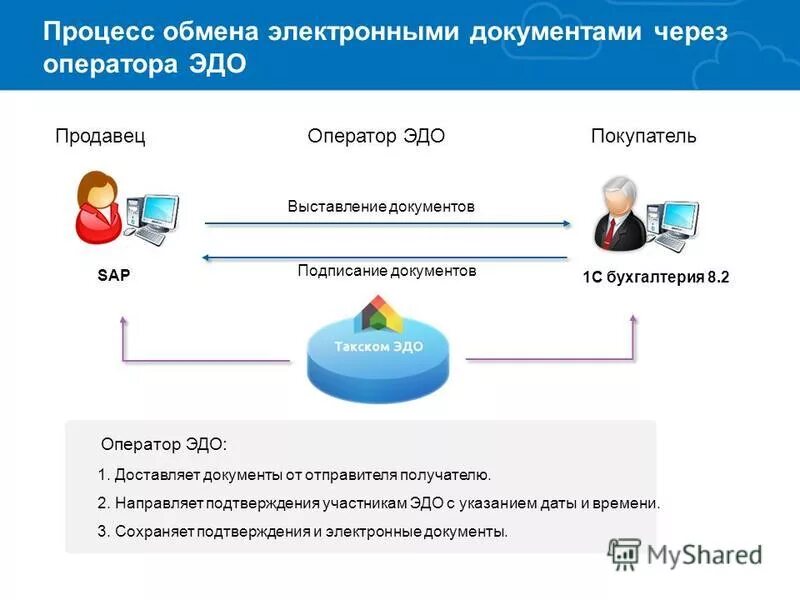 Процесс обмена электронными документами через оператора ЭДО

Продавец

Оператор ЭДО

Покупатель

Выставление документов

Подписание документов

SAP

1С бухгалтерия 8.2

Такском ЭДО

Оператор ЭДО:

1. Доставляет документы от отправителя получателю.

2. Направляет подтверждения участникам ЭДО с указанием даты и времени.

3. Сохраняет подтверждения и электронные документы.

MyShared